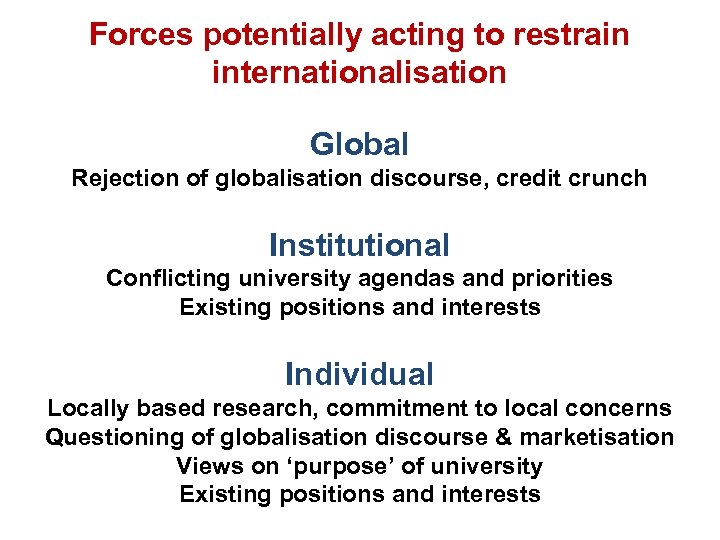 Forces potentially acting to restrain internationalisation

Global
Rejection of globalisation discourse, credit crunch

Institutional
Conflicting university agendas and priorities
Existing positions and interests

Individual
Locally based research, commitment to local concerns
Questioning of globalisation discourse & marketisation
Views on ‘purpose’ of university
Existing positions and interests